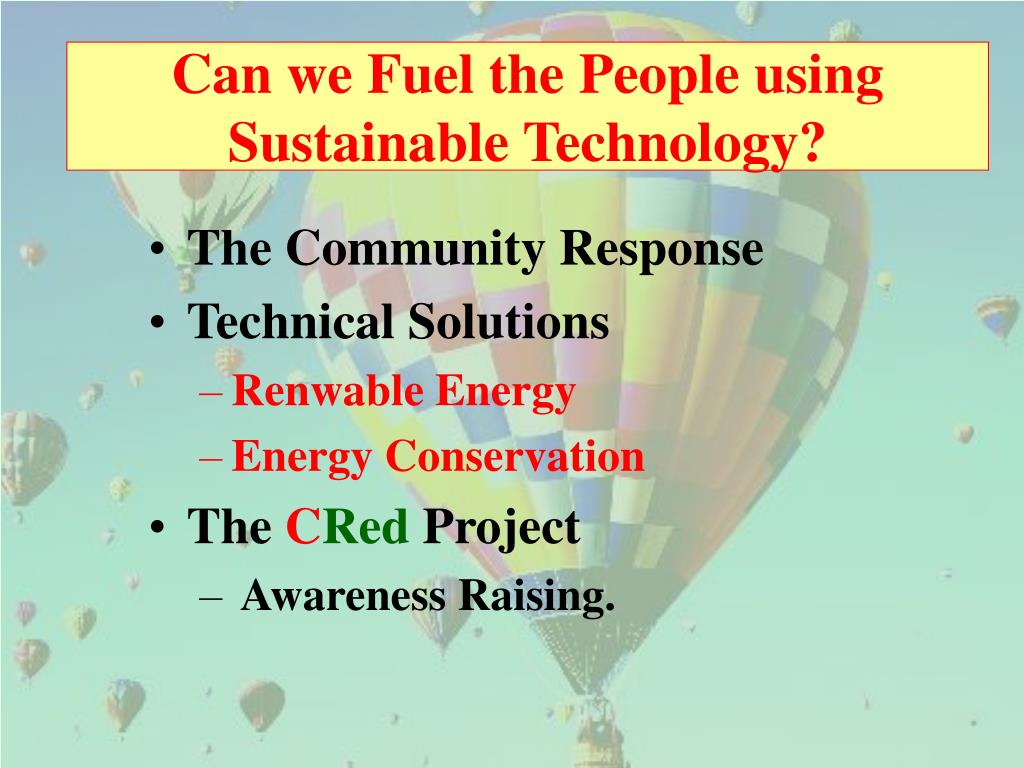 Can we Fuel the People using Sustainable Technology?

• The Community Response
• Technical Solutions
– Renwable Energy
– Energy Conservation
• The CRed Project
– Awareness Raising.